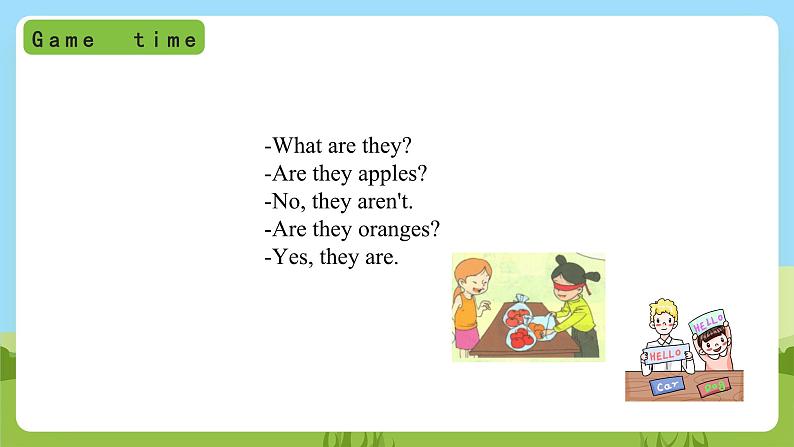 Game time

-What are they?
-Are they apples?
-No, they aren't.
-Are they oranges?
-Yes, they are.

HELLO
HELLO
Car
Dog